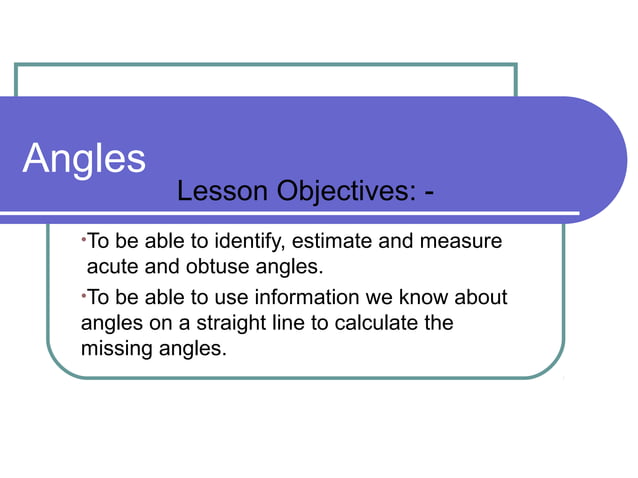 Angles

Lesson Objectives: -

•To be able to identify, estimate and measure acute and obtuse angles.

•To be able to use information we know about angles on a straight line to calculate the missing angles.